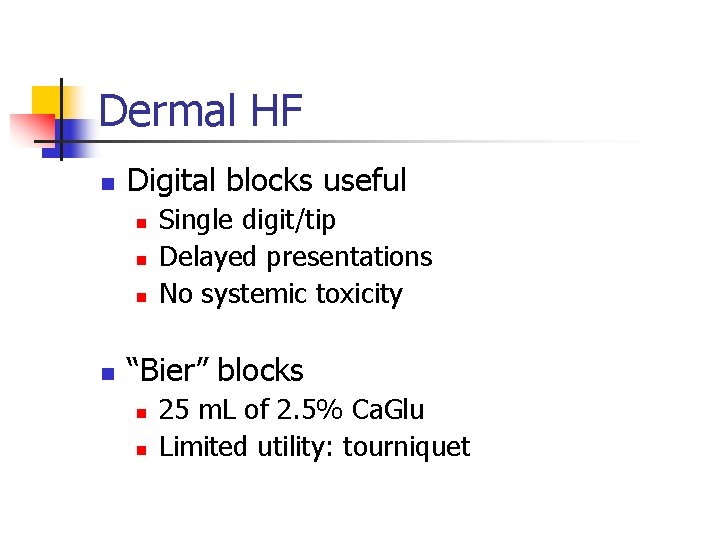 Dermal HF

- Digital blocks useful
  - Single digit/tip
  - Delayed presentations
  - No systemic toxicity

- “Bier” blocks
  - 25 mL of 2.5% CaGlu
  - Limited utility: tourniquet